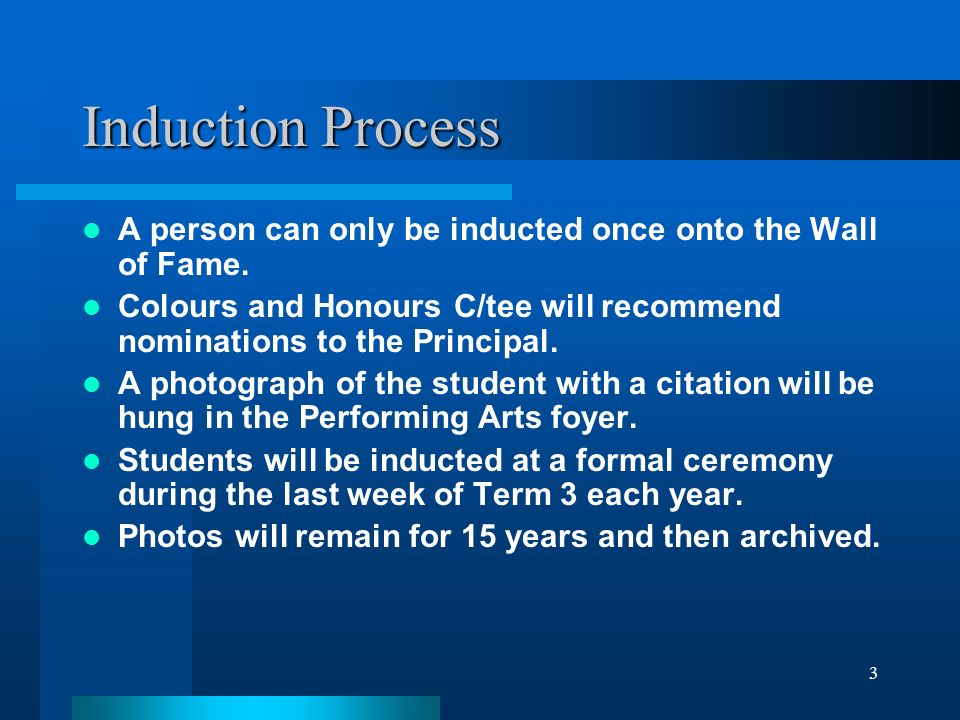 Induction Process

- A person can only be inducted once onto the Wall of Fame.
- Colours and Honours C/tee will recommend nominations to the Principal.
- A photograph of the student with a citation will be hung in the Performing Arts foyer.
- Students will be inducted at a formal ceremony during the last week of Term 3 each year.
- Photos will remain for 15 years and then archived.

3